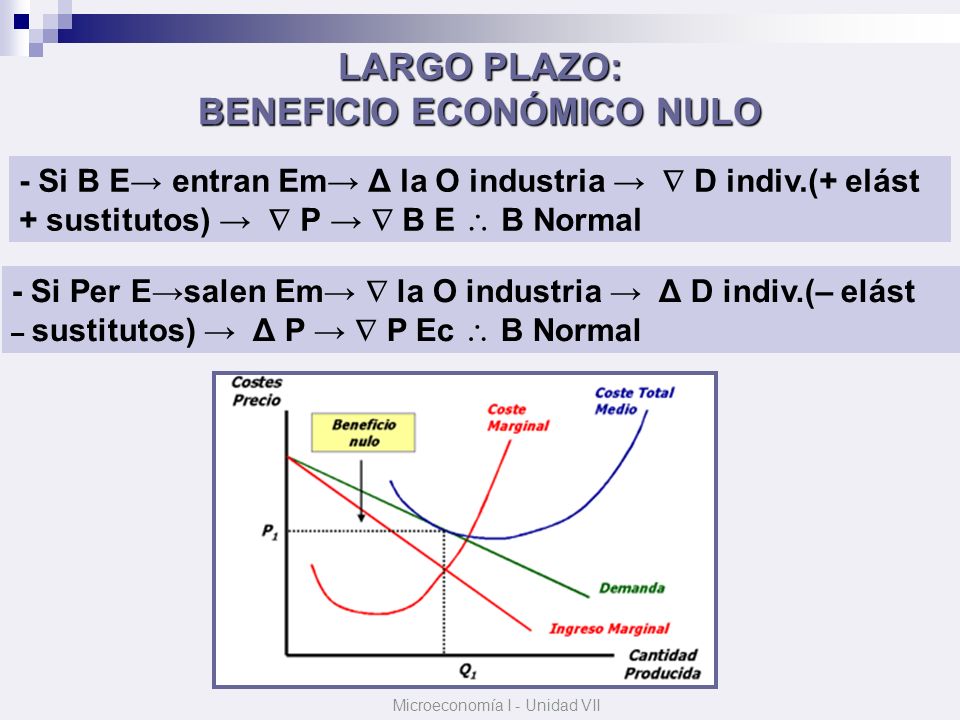 LARGO PLAZO:
BENEFICIO ECONÓMICO NULO

- Si B E→ entran Em→ Δ la O industria → ∇ D indiv.(+ elást + sustitutos) → ∇ P → ∇ B E ∴ B Normal

- Si Per E→salen Em→ ∇ la O industria → Δ D indiv.(– elást – sustitutos) → Δ P → ∇ P Ec ∴ B Normal

Costes Precio

Beneficio nulo

Coste Marginal

Coste Total Medio

$P_1$

Demanda

Ingreso Marginal

$Q_1$

Cantidad Producida

Microeconomía I - Unidad VII